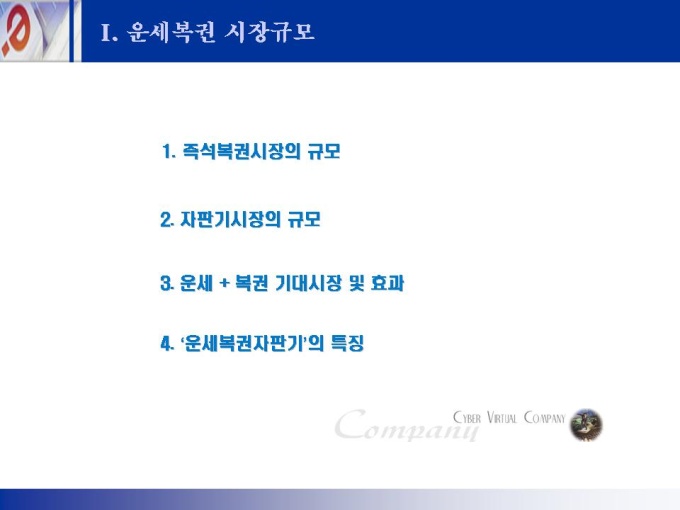 I. 운세복권 시장규모

1. 즉석복권시장의 규모

2. 자판기시장의 규모

3. 운세 + 복권 기대시장 및 효과

4. '운세복권자판기'의 특징

Company

CYBER VIRTUAL COMPANY